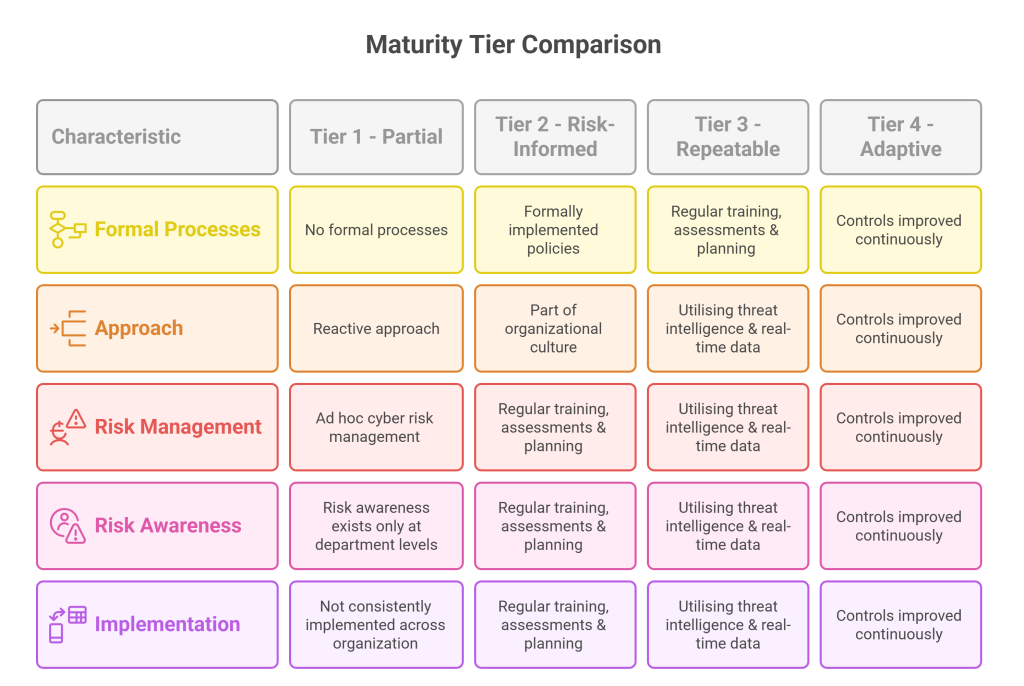 Maturity Tier Comparison

| Characteristic | Tier 1 - Partial | Tier 2 - Risk-Informed | Tier 3 - Repeatable | Tier 4 - Adaptive |
|---|---|---|---|---|
| Formal Processes | No formal processes | Formally implemented policies | Regular training, assessments & planning | Controls improved continuously |
| Approach | Reactive approach | Part of organizational culture | Utilising threat intelligence & real-time data | Controls improved continuously |
| Risk Management | Ad hoc cyber risk management | Regular training, assessments & planning | Utilising threat intelligence & real-time data | Controls improved continuously |
| Risk Awareness | Risk awareness exists only at department levels | Regular training, assessments & planning | Utilising threat intelligence & real-time data | Controls improved continuously |
| Implementation | Not consistently implemented across organization | Regular training, assessments & planning | Utilising threat intelligence & real-time data | Controls improved continuously |